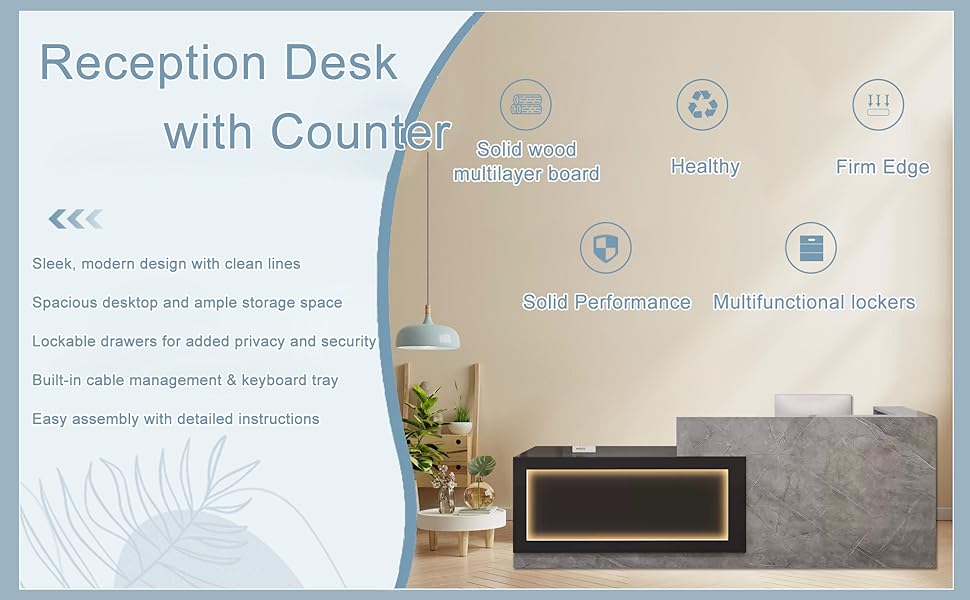 Reception Desk with Counter

Sleek, modern design with clean lines

Spacious desktop and ample storage space

Lockable drawers for added privacy and security

Built-in cable management & keyboard tray

Easy assembly with detailed instructions

Solid wood multilayer board

Healthy

Firm Edge

Solid Performance

Multifunctional lockers